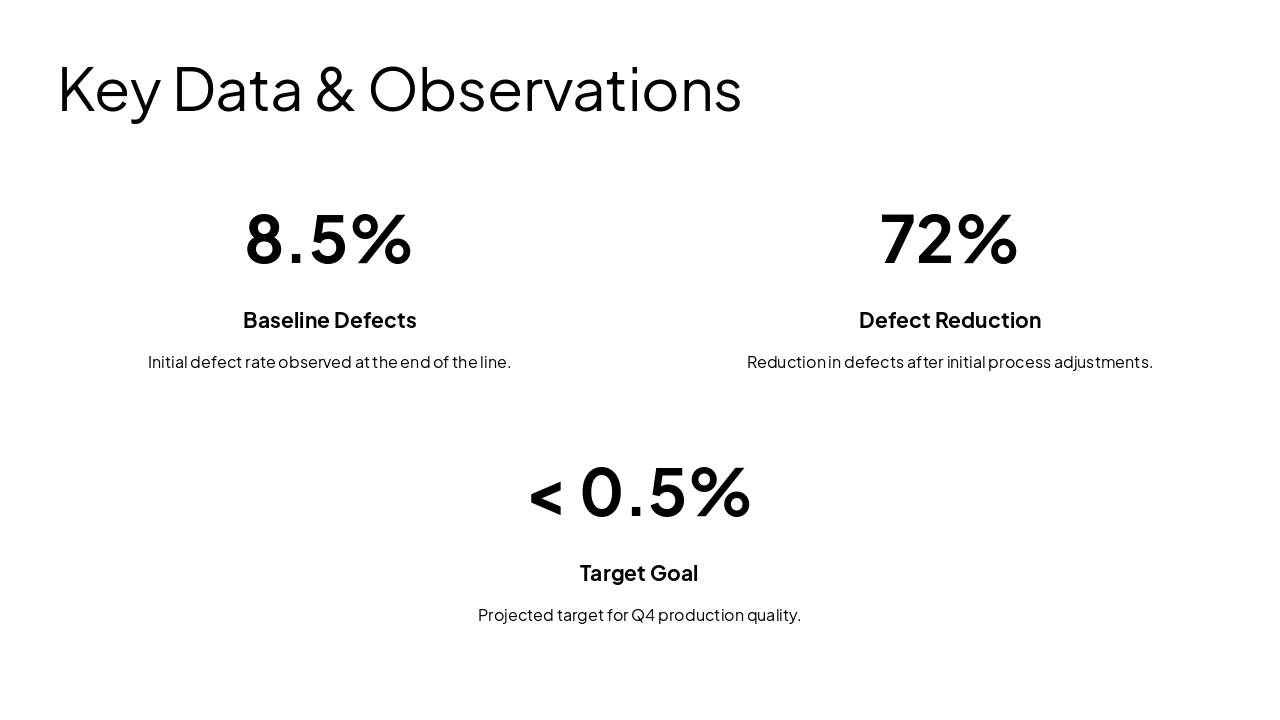 Key Data & Observations

8.5%

Baseline Defects

Initial defect rate observed at the end of the line.

72%

Defect Reduction

Reduction in defects after initial process adjustments.

< 0.5%

Target Goal

Projected target for Q4 production quality.